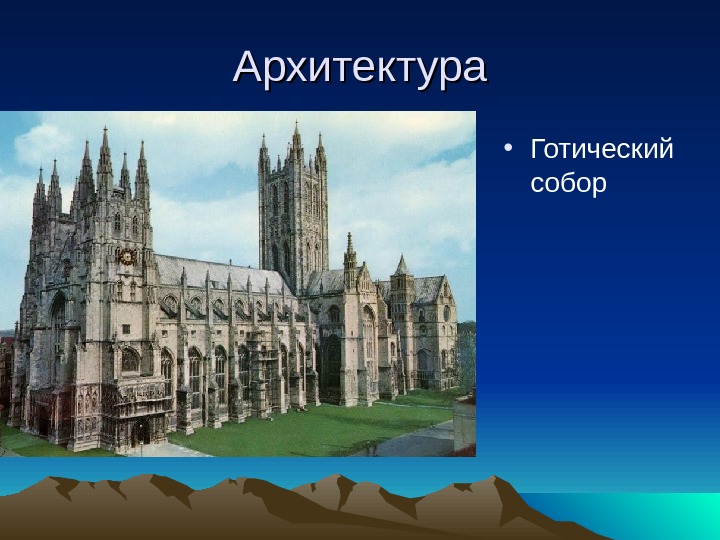 Архитектура

• Готический собор